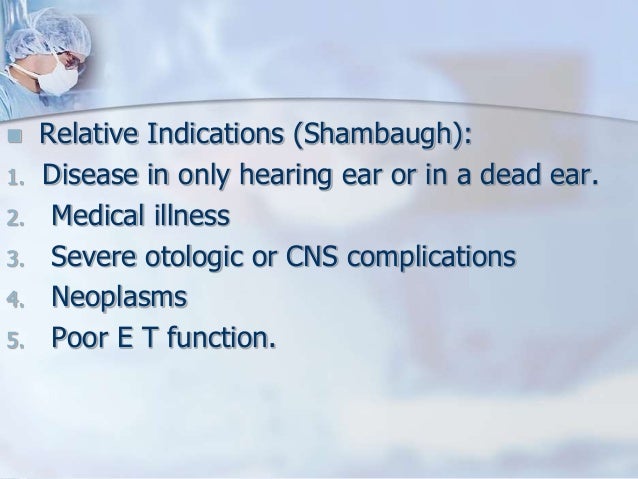 Relative Indications (Shambaugh):

1. Disease in only hearing ear or in a dead ear.
2. Medical illness
3. Severe otologic or CNS complications
4. Neoplasms
5. Poor E T function.